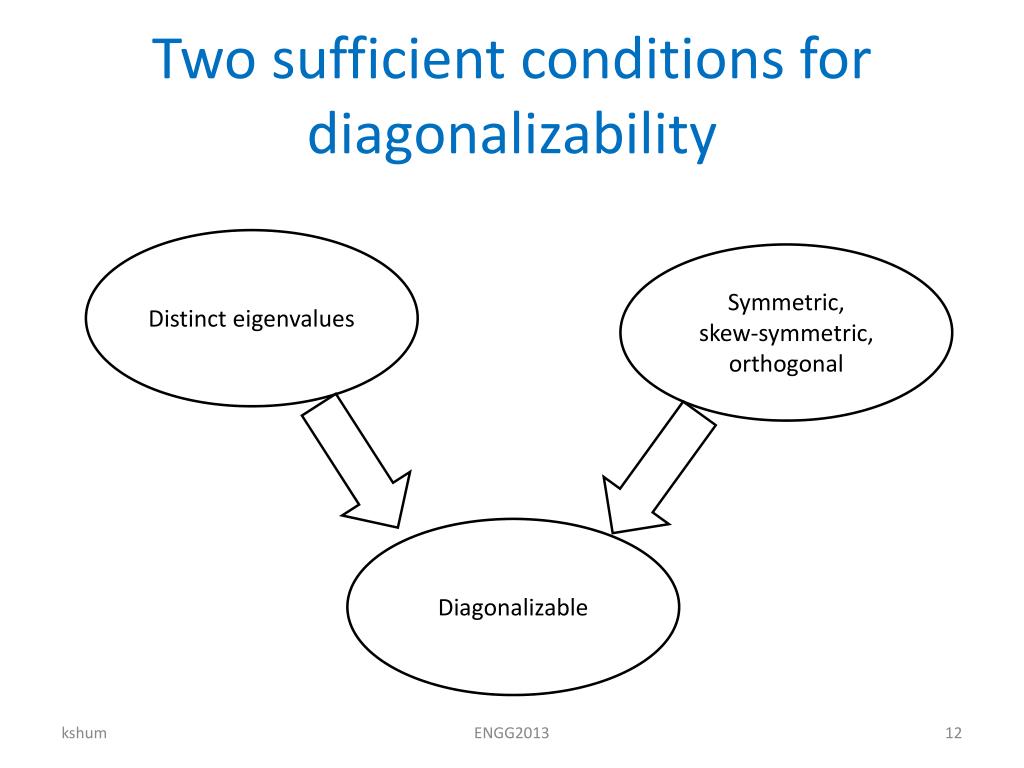 Two sufficient conditions for diagonalizability

Distinct eigenvalues

Symmetric,
skew-symmetric,
orthogonal

Diagonalizable

kshum

ENGG2013

12